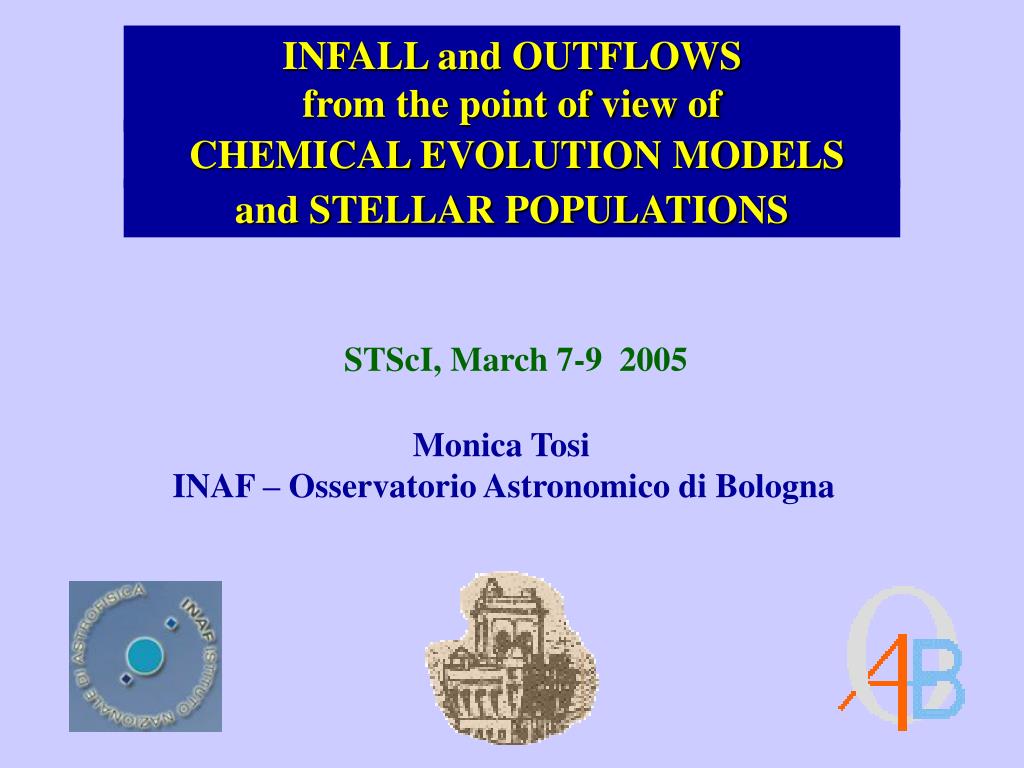 INFALL and OUTFLOWS
from the point of view of
CHEMICAL EVOLUTION MODELS
and STELLAR POPULATIONS

STScI, March 7-9 2005

Monica Tosi
INAF – Osservatorio Astronomico di Bologna

INAF ISTITUTO NAZIONALE DI ASTROFISICA

OAB